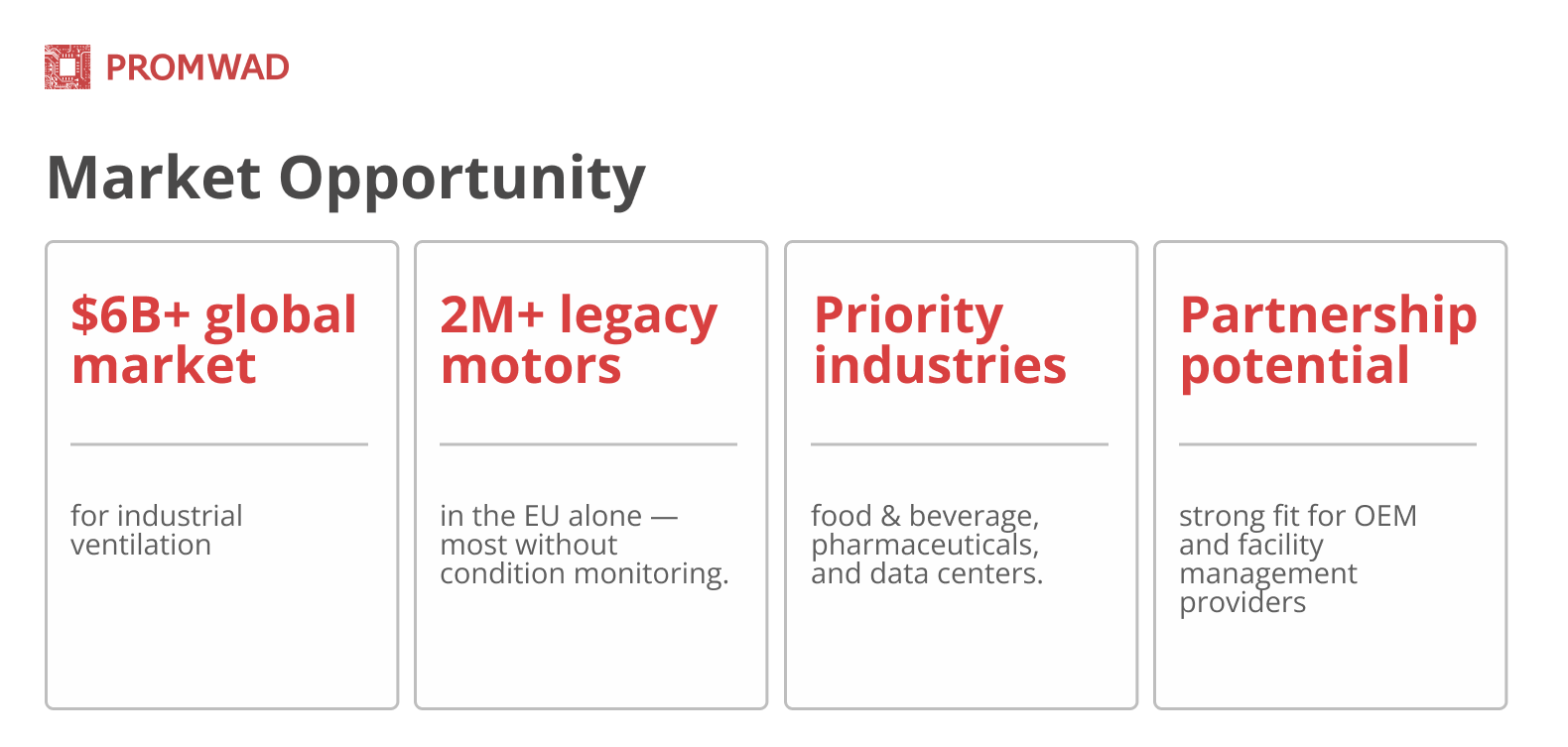 PROMWAD

Market Opportunity

$6B+ global market

for industrial ventilation

2M+ legacy motors

in the EU alone — most without condition monitoring.

Priority industries

food & beverage, pharmaceuticals, and data centers.

Partnership potential

strong fit for OEM and facility management providers